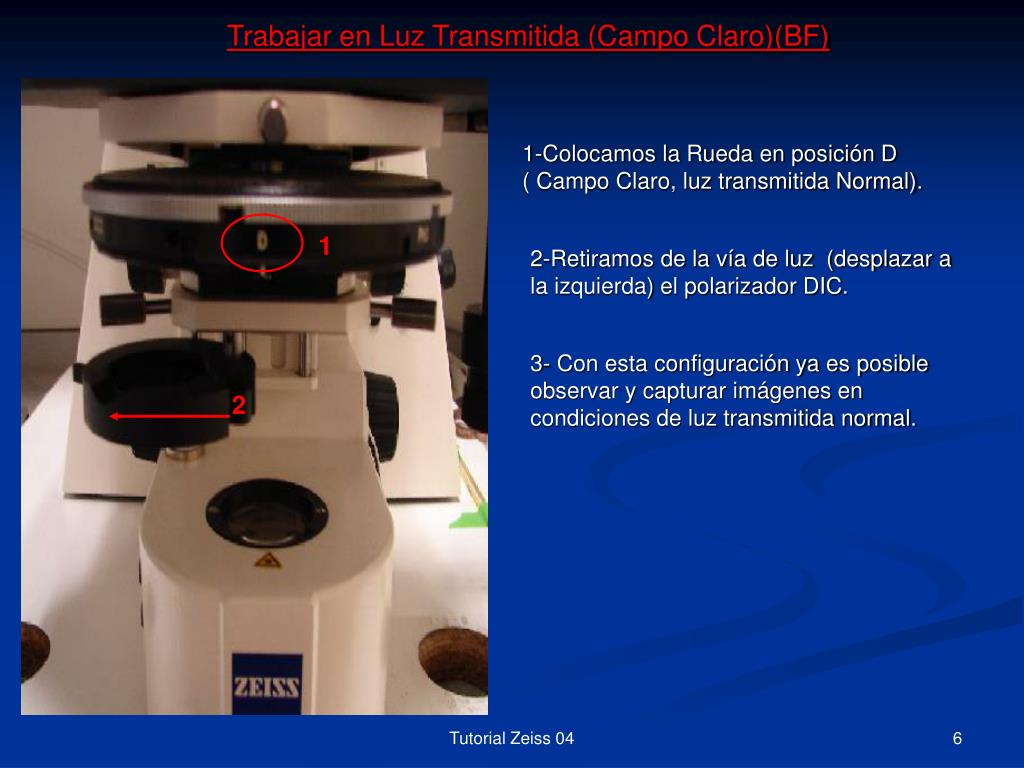 Trabajar en Luz Transmitida (Campo Claro)(BF)

1

2

ZEISS

1-Colocamos la Rueda en posición D ( Campo Claro, luz transmitida Normal).

2-Retiramos de la vía de luz (desplazar a la izquierda) el polarizador DIC.

3- Con esta configuración ya es posible observar y capturar imágenes en condiciones de luz transmitida normal.

Tutorial Zeiss 04

6